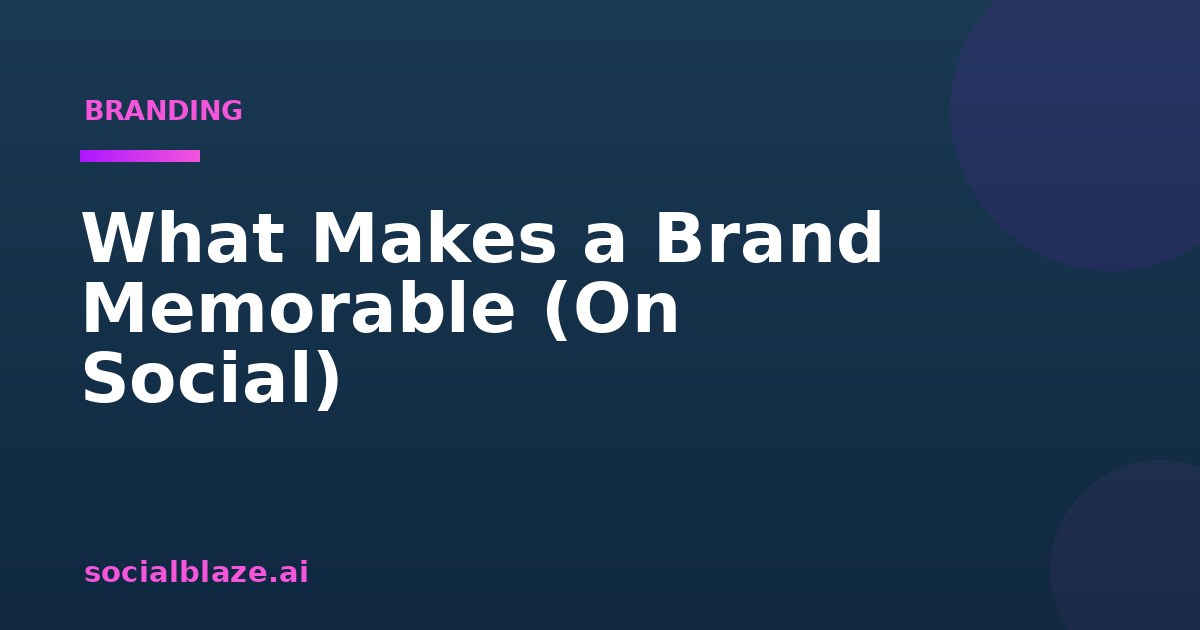 BRANDING

What Makes a Brand Memorable (On Social)

socialblaze.ai